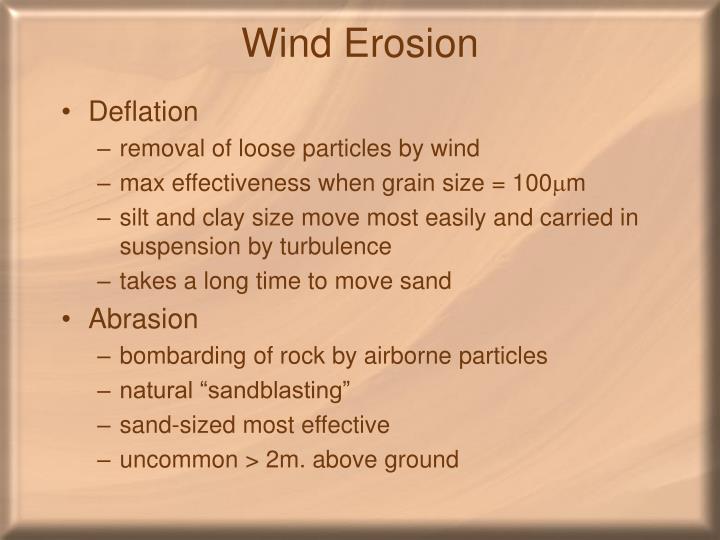 Wind Erosion

• Deflation
– removal of loose particles by wind
– max effectiveness when grain size = 100$\mu$m
– silt and clay size move most easily and carried in suspension by turbulence
– takes a long time to move sand

• Abrasion
– bombarding of rock by airborne particles
– natural “sandblasting”
– sand-sized most effective
– uncommon > 2m. above ground